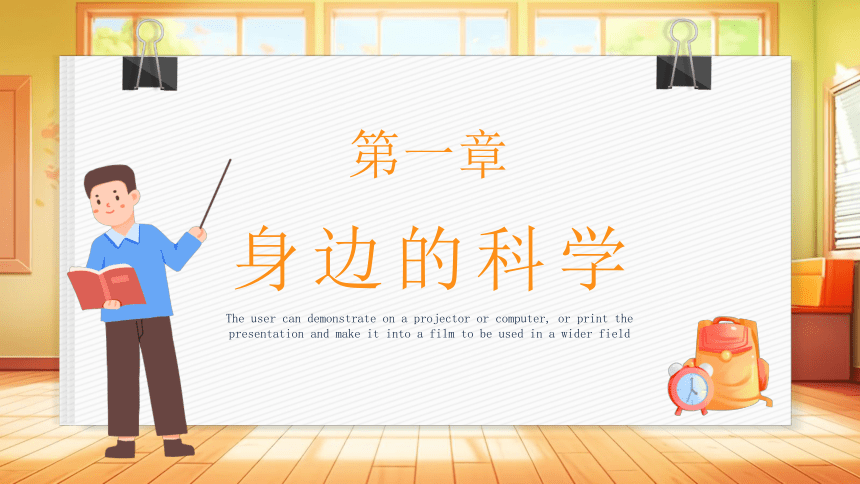 第一章

身边的科学

The user can demonstrate on a projector or computer, or print the presentation and make it into a film to be used in a wider field